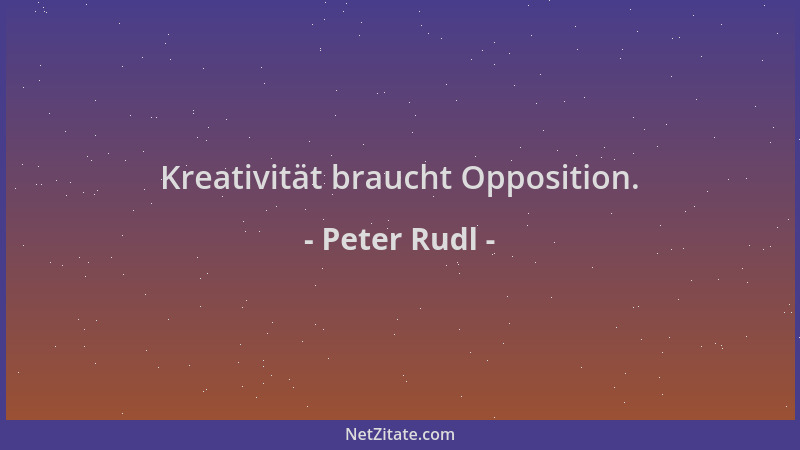 Kreativität braucht Opposition.

- Peter Rudl -

NetZitate.com